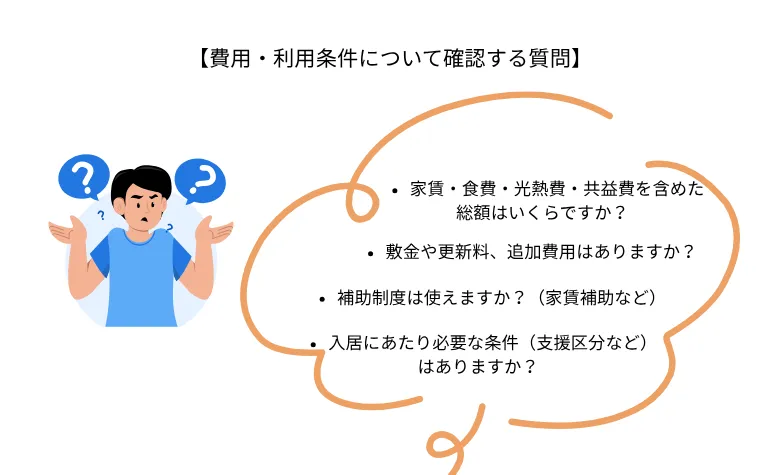 【費用・利用条件について確認する質問】

?

?

?

?

• 家賃・食費・光熱費・共益費を含めた総額はいくらですか？

• 敷金や更新料、追加費用はありますか？

• 補助制度は使えますか？（家賃補助など）

• 入居にあたり必要な条件（支援区分など）はありますか？